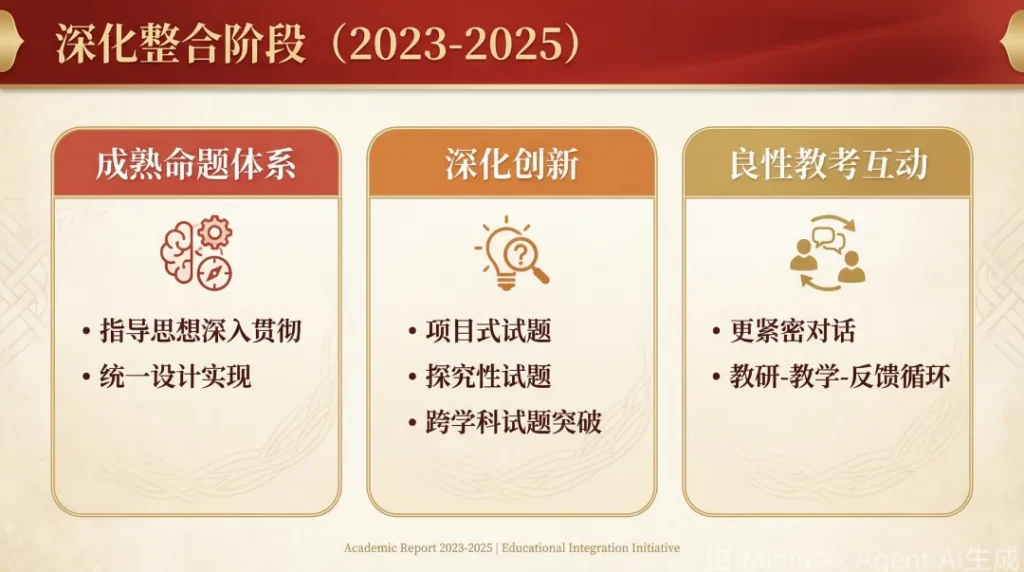 深化整合阶段（2023-2025）

成熟命题体系

• 指导思想深入贯彻
• 统一设计实现

深化创新

• 项目式试题
• 探究性试题
• 跨学科试题突破

良性教考互动

• 更紧密对话
• 教研-教学-反馈循环

Academic Report 2023-2025 | Educational Integration Initiative

MiniMax Agent AI生成